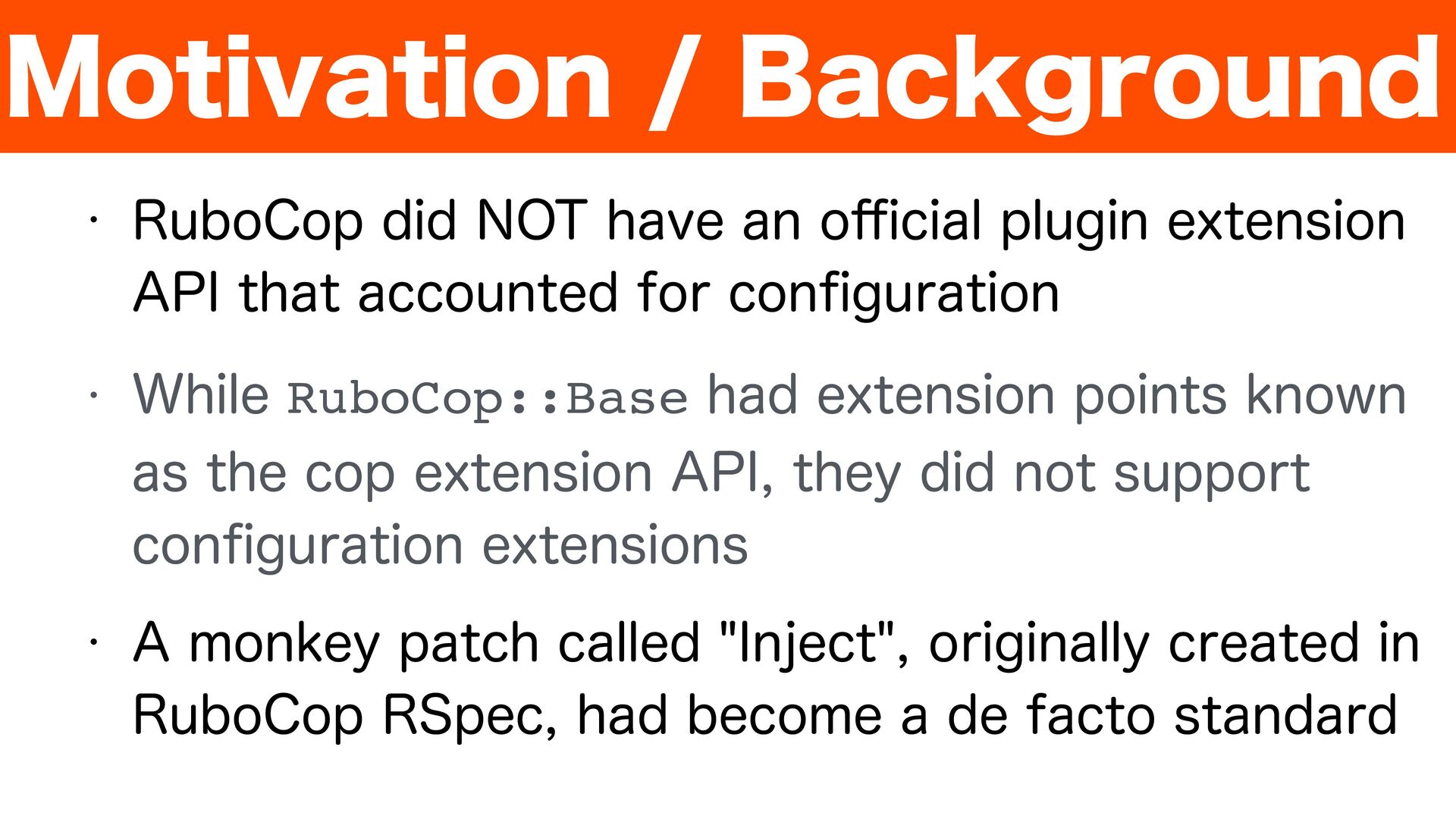 Motivation / Background

• RuboCop did NOT have an official plugin extension API that accounted for configuration

• While RuboCop::Base had extension points known as the cop extension API, they did not support configuration extensions

• A monkey patch called "Inject", originally created in RuboCop RSpec, had become a de facto standard